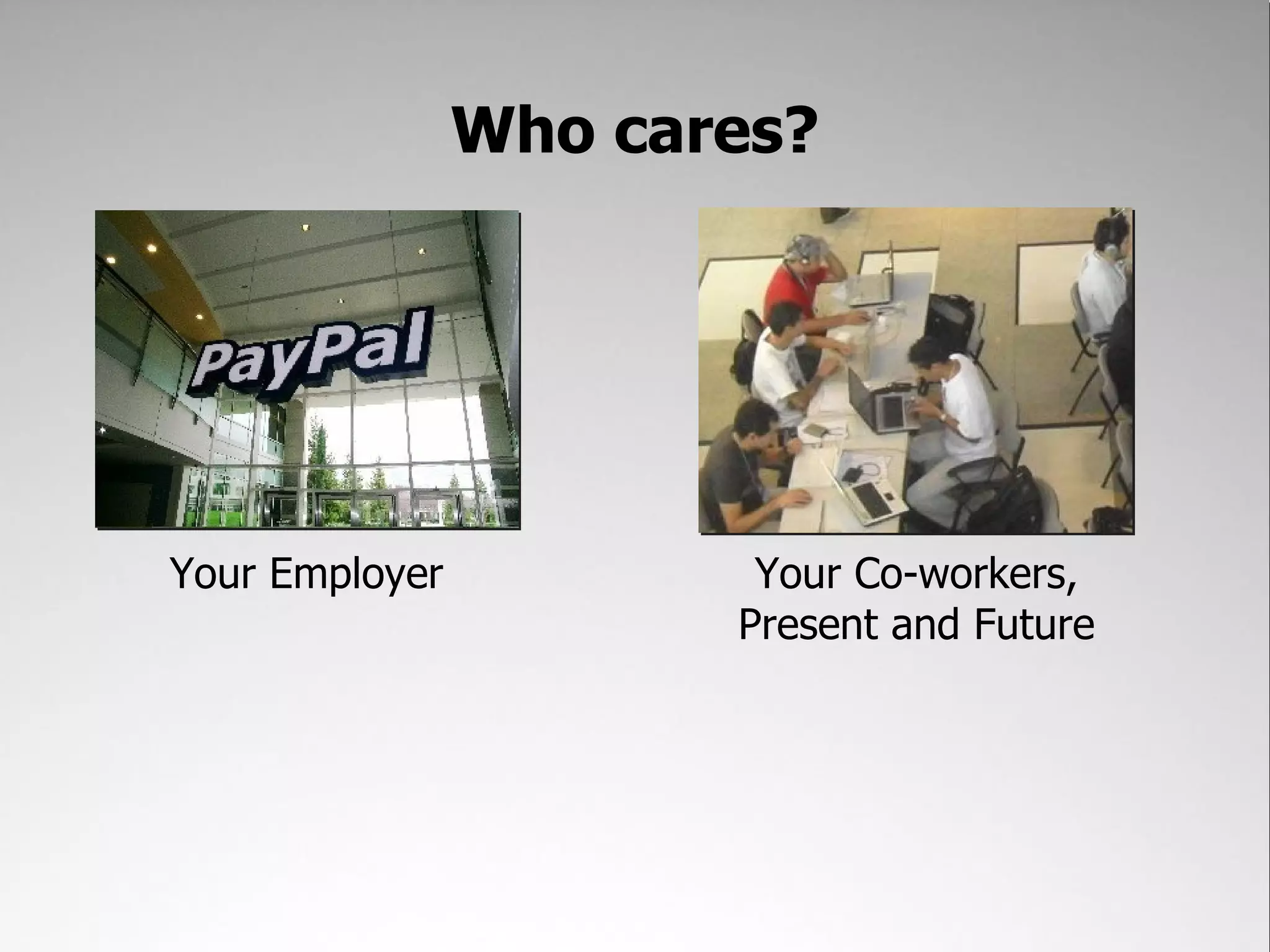 Who cares?

PayPal

Your Employer

Your Co-workers, Present and Future